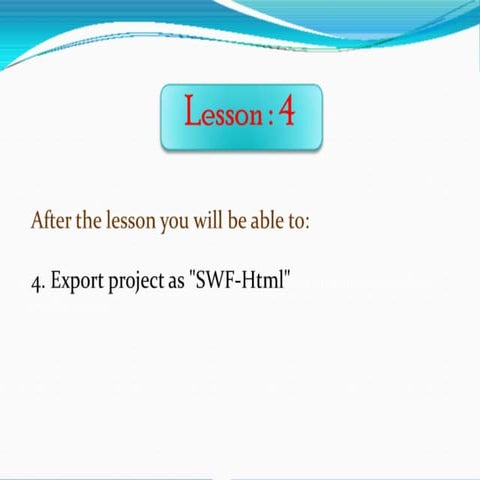 Lesson : 4

After the lesson you will be able to:

4. Export project as "SWF-Html"